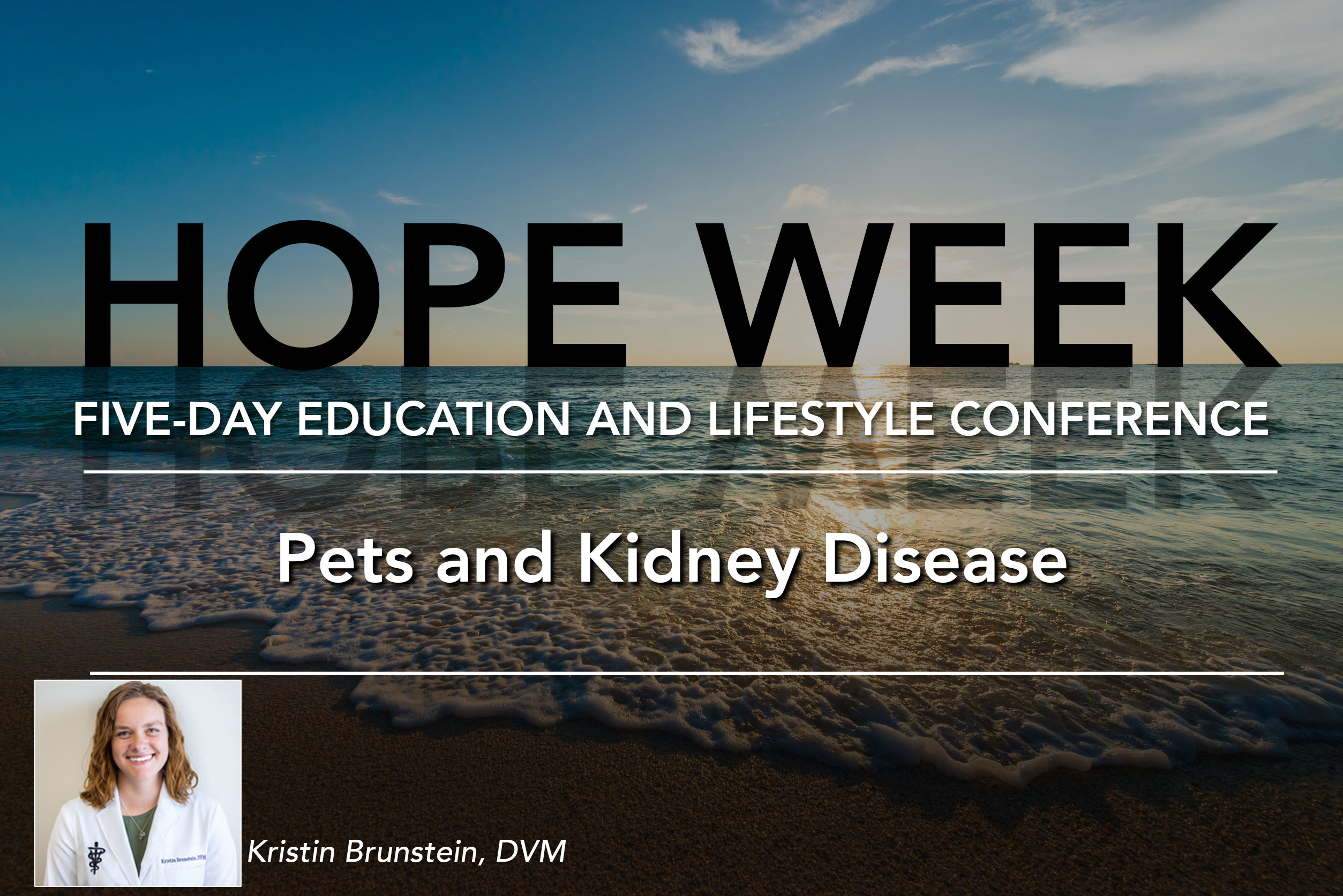 HOPE WEEK

FIVE-DAY EDUCATION AND LIFESTYLE CONFERENCE

Pets and Kidney Disease

Kristin Brunstein, DVM

Kristin Brunstein, DVM